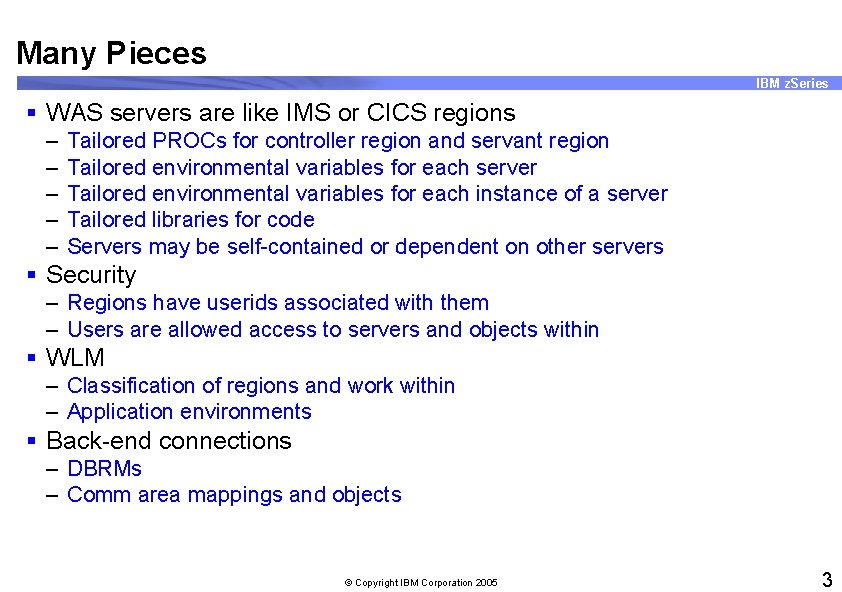 Many Pieces

IBM zSeries

▪ WAS servers are like IMS or CICS regions
– Tailored PROCs for controller region and servant region
– Tailored environmental variables for each server
– Tailored environmental variables for each instance of a server
– Tailored libraries for code
– Servers may be self-contained or dependent on other servers

▪ Security
– Regions have userids associated with them
– Users are allowed access to servers and objects within

▪ WLM
– Classification of regions and work within
– Application environments

▪ Back-end connections
– DBRMs
– Comm area mappings and objects

© Copyright IBM Corporation 2005

3